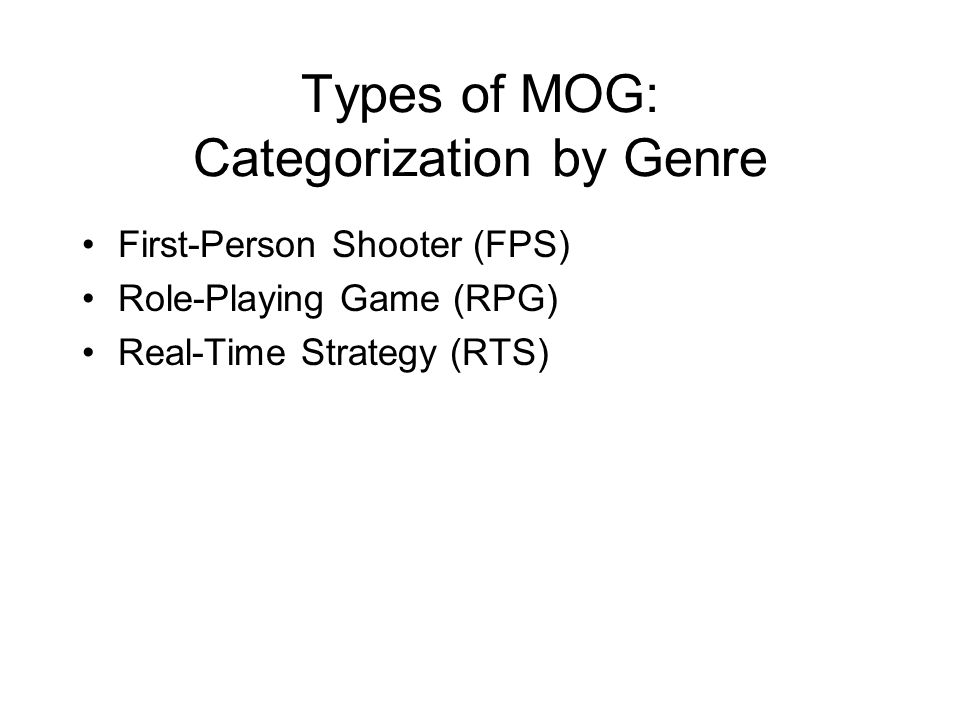 Types of MOG:
Categorization by Genre

• First-Person Shooter (FPS)
• Role-Playing Game (RPG)
• Real-Time Strategy (RTS)